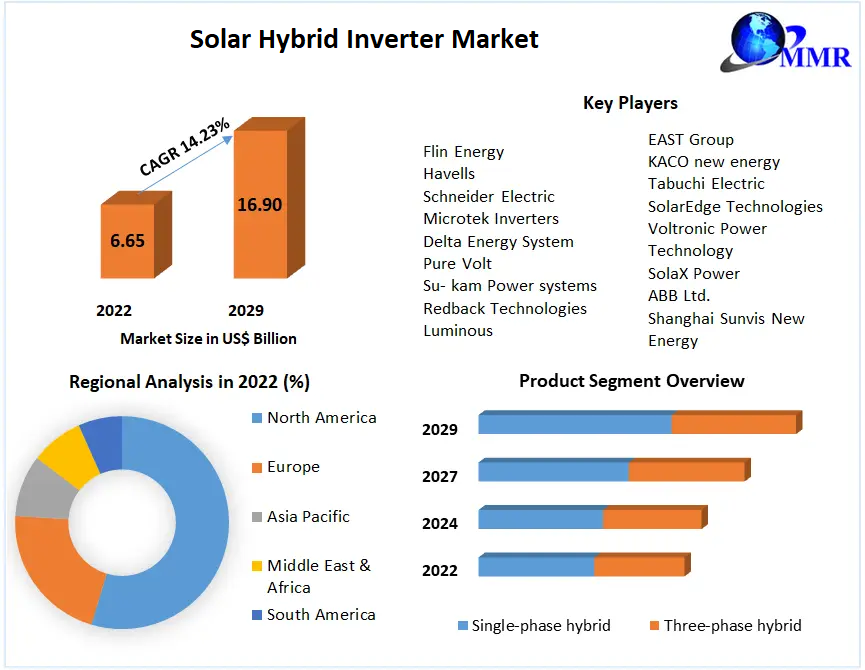 Solar Hybrid Inverter Market

MMR

CAGR 14.23%

6.65

16.90

2022

2029

Market Size in US$ Billion

Key Players

Flin Energy
Havells
Schneider Electric
Microtek Inverters
Delta Energy System
Pure Volt
Su- kam Power systems
Redback Technologies
Luminous

EAST Group
KACO new energy
Tabuchi Electric
SolarEdge Technologies
Voltronic Power Technology
SolaX Power
ABB Ltd.
Shanghai Sunvis New Energy

Regional Analysis in 2022 (%)

North America
Europe
Asia Pacific
Middle East & Africa
South America

Product Segment Overview

2029
2027
2024
2022

Single-phase hybrid
Three-phase hybrid